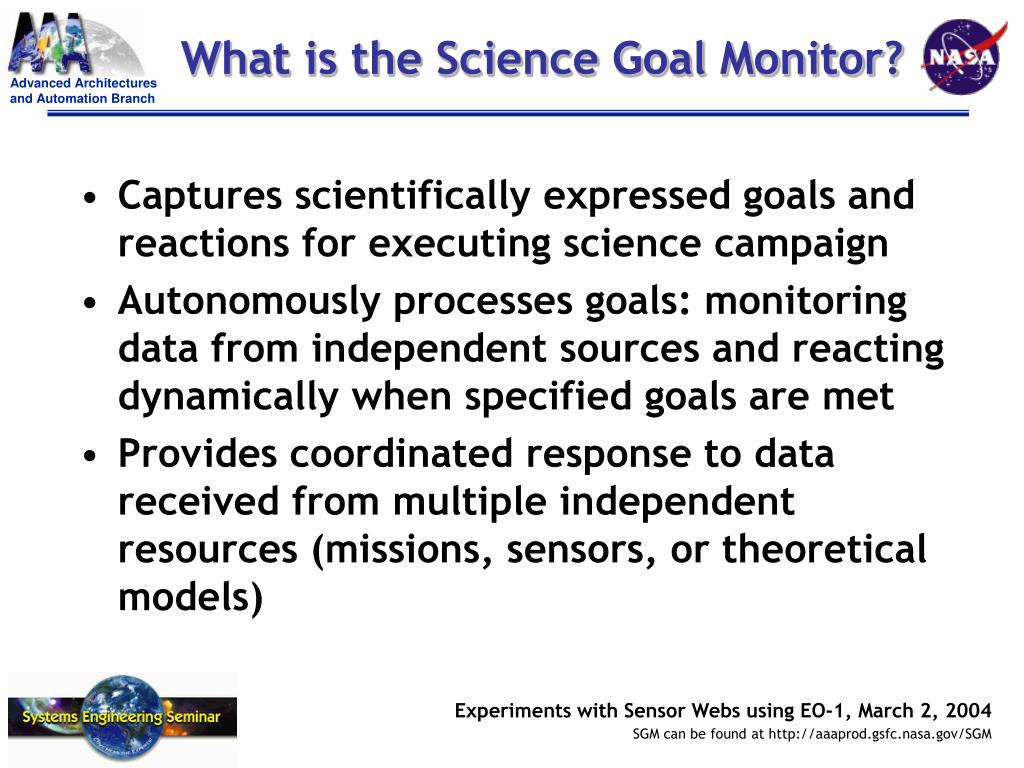 AAA
Advanced Architectures and Automation Branch

What is the Science Goal Monitor?

NASA

• Captures scientifically expressed goals and reactions for executing science campaign
• Autonomously processes goals: monitoring data from independent sources and reacting dynamically when specified goals are met
• Provides coordinated response to data received from multiple independent resources (missions, sensors, or theoretical models)

Systems Engineering Seminar

Experiments with Sensor Webs using EO-1, March 2, 2004
SGM can be found at http://aaaprod.gsfc.nasa.gov/SGM